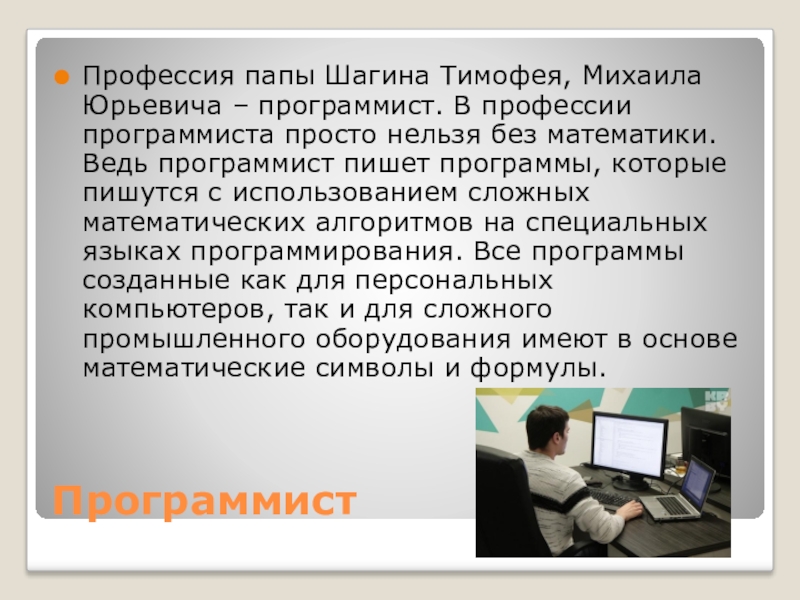 Профессия папы Шагина Тимофея, Михаила Юрьевича – программист. В профессии программиста просто нельзя без математики. Ведь программист пишет программы, которые пишутся с использованием сложных математических алгоритмов на специальных языках программирования. Все программы созданные как для персональных компьютеров, так и для сложного промышленного оборудования имеют в основе математические символы и формулы.

Программист